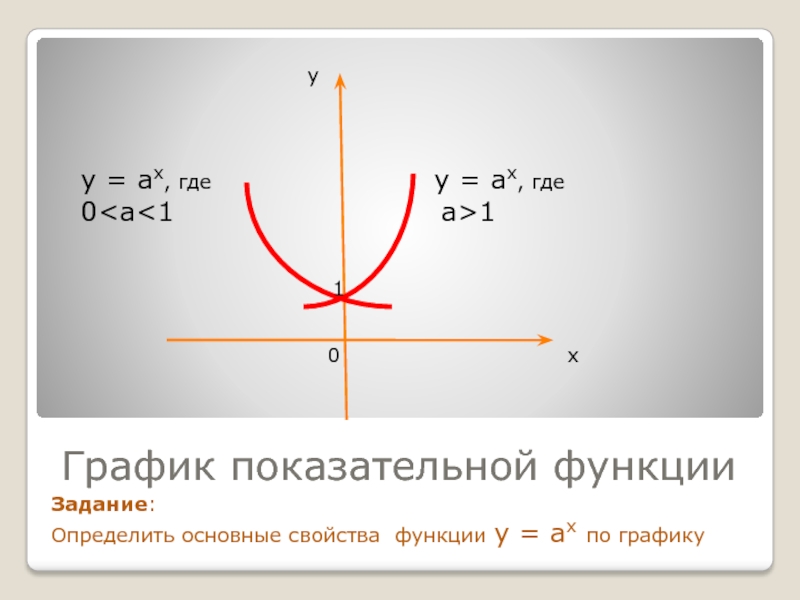 y

$y = a^x$, где
$0<a<1$

$y = a^x$, где
$a>1$

1

0

x

График показательной функции

Задание:

Определить основные свойства функции $y = a^x$ по графику